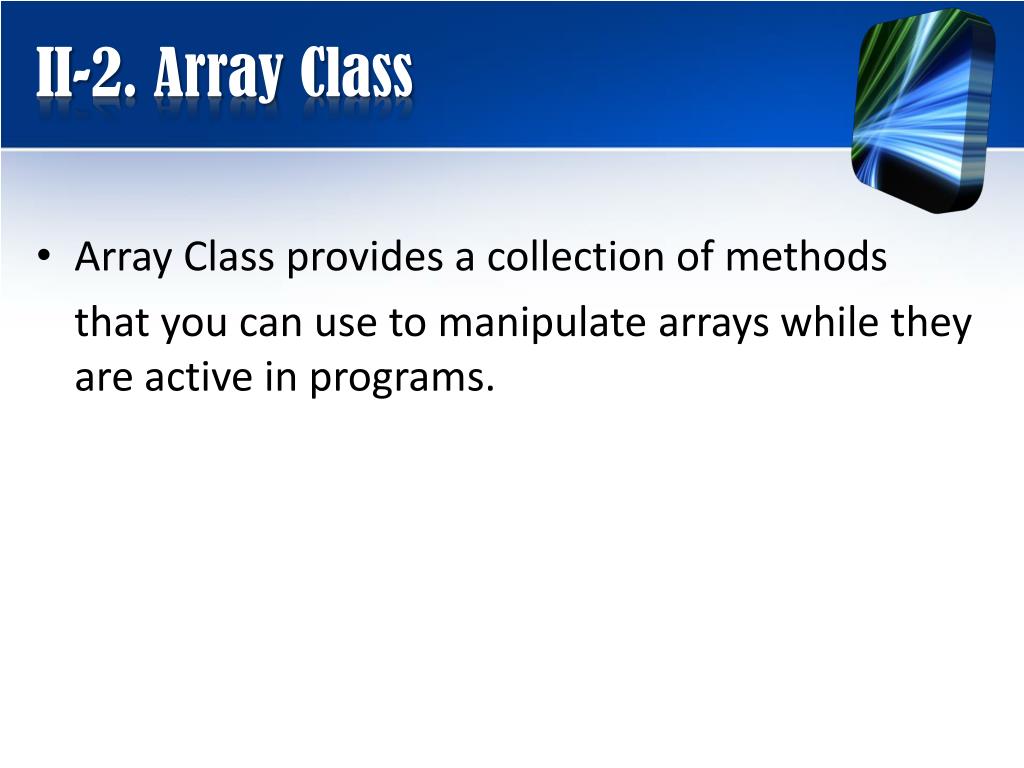 II-2. Array Class

• Array Class provides a collection of methods that you can use to manipulate arrays while they are active in programs.